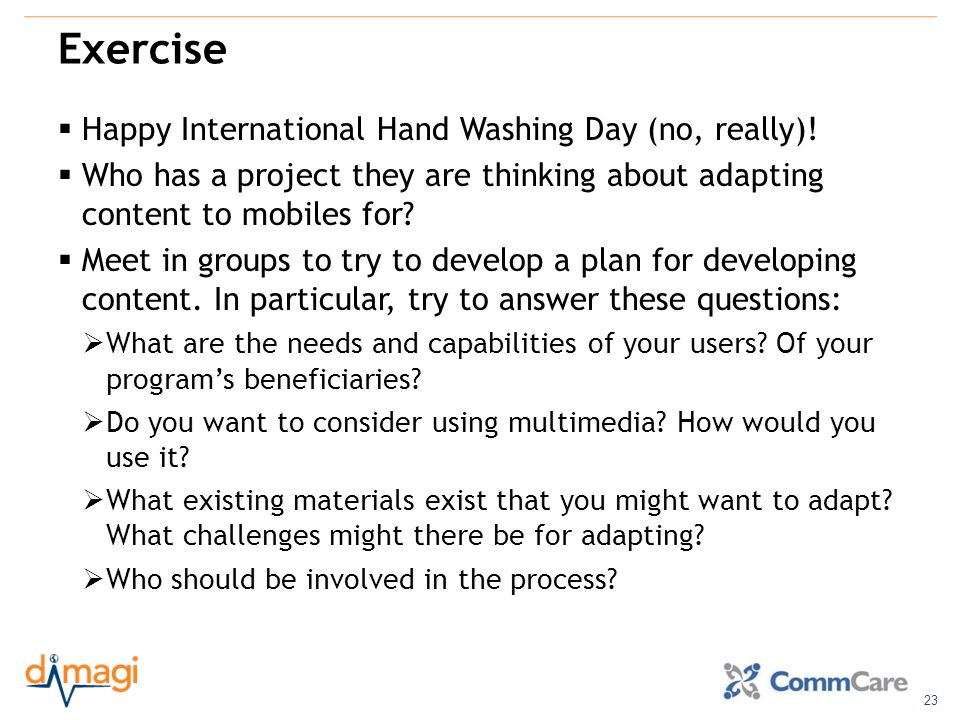 Exercise

▪ Happy International Hand Washing Day (no, really)!

▪ Who has a project they are thinking about adapting content to mobiles for?

▪ Meet in groups to try to develop a plan for developing content. In particular, try to answer these questions:

➢ What are the needs and capabilities of your users? Of your program's beneficiaries?

➢ Do you want to consider using multimedia? How would you use it?

➢ What existing materials exist that you might want to adapt? What challenges might there be for adapting?

➢ Who should be involved in the process?

dimagi

CommCare

23